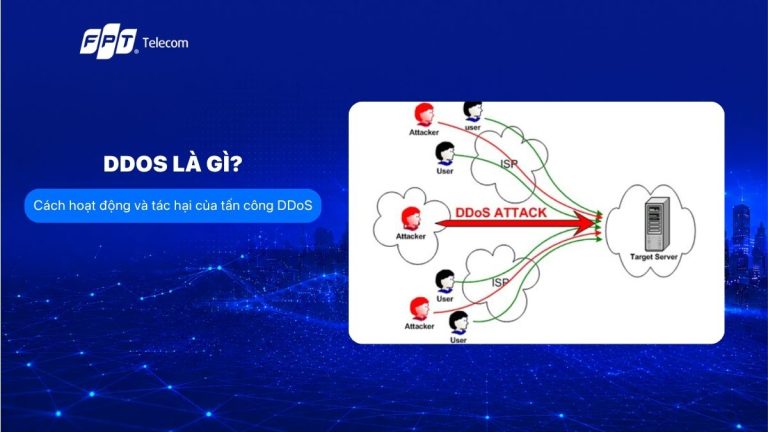 FPT Telecom

DDOS LÀ GÌ?

Cách hoạt động và tác hại của tấn công DDoS

Attacker
user
User
ISP
Attacker
DDoS ATTACK
Target Server
User
ISP
Attacker
User